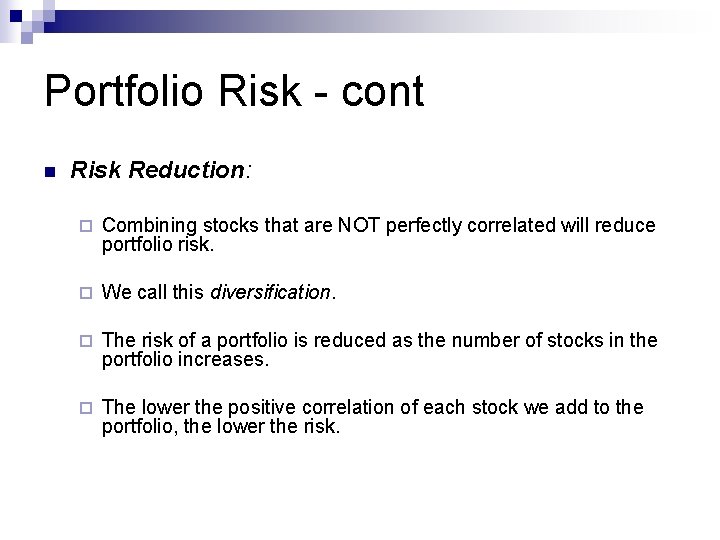 Portfolio Risk - cont

Risk Reduction:

Combining stocks that are NOT perfectly correlated will reduce portfolio risk.

We call this diversification.

The risk of a portfolio is reduced as the number of stocks in the portfolio increases.

The lower the positive correlation of each stock we add to the portfolio, the lower the risk.